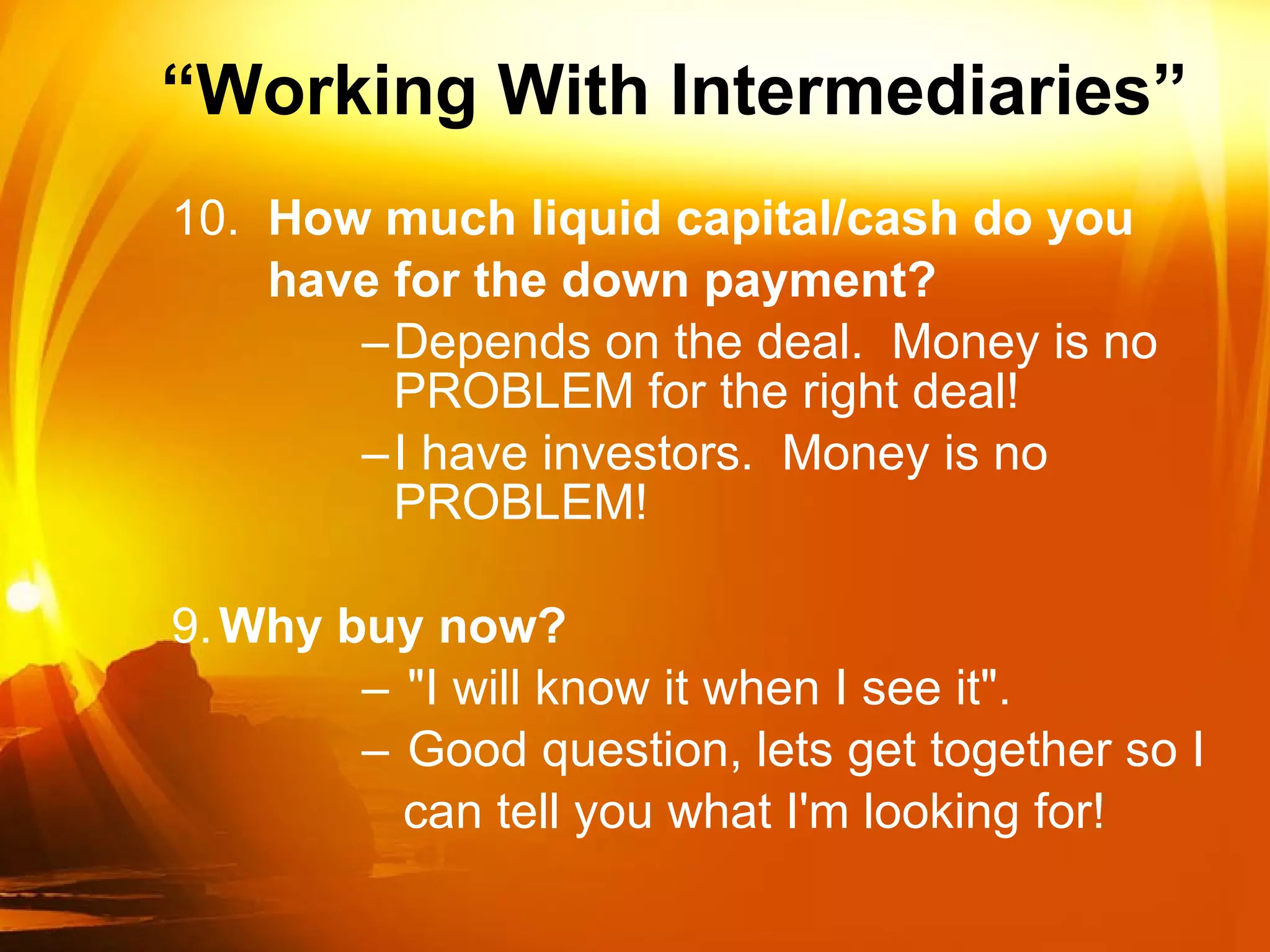 “Working With Intermediaries”

10. How much liquid capital/cash do you have for the down payment?

– Depends on the deal.  Money is no PROBLEM for the right deal!

– I have investors.  Money is no PROBLEM!

9. Why buy now?

– "I will know it when I see it".

– Good question, lets get together so I can tell you what I'm looking for!